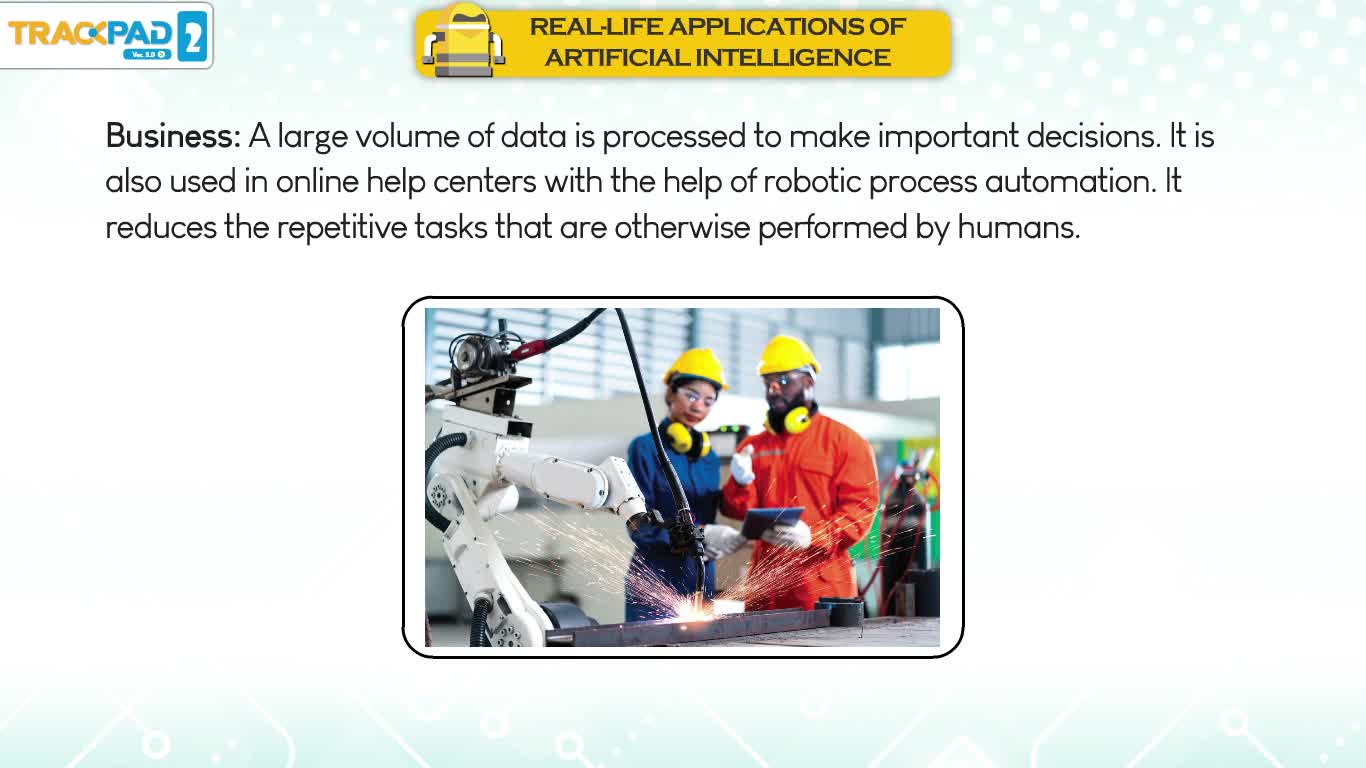 TRACKPAD 2
Ver. 5.0

REAL-LIFE APPLICATIONS OF ARTIFICIAL INTELLIGENCE

Business: A large volume of data is processed to make important decisions. It is also used in online help centers with the help of robotic process automation. It reduces the repetitive tasks that are otherwise performed by humans.